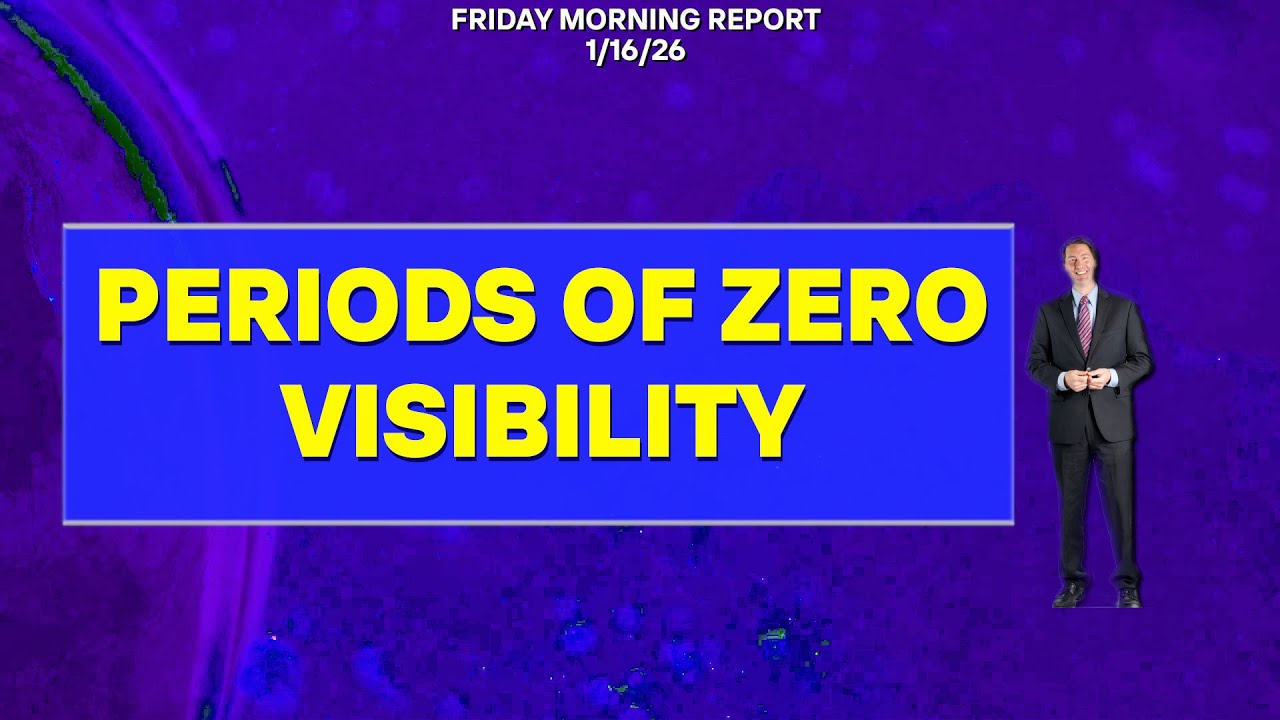 FRIDAY MORNING REPORT
1/16/26

PERIODS OF ZERO VISIBILITY